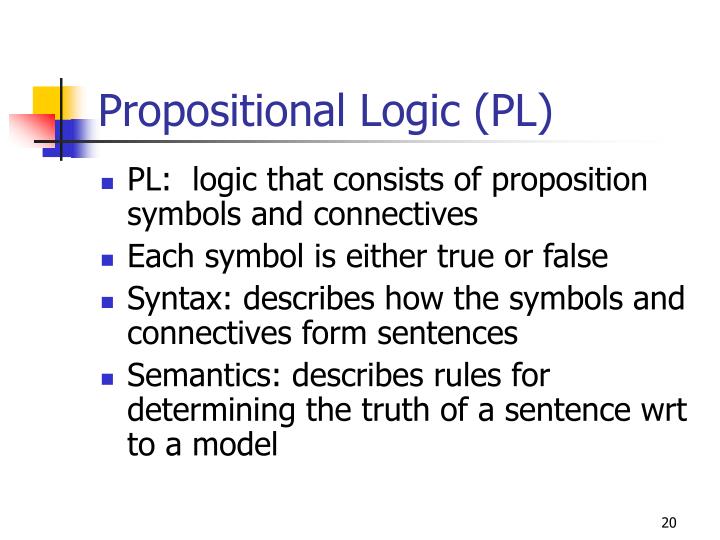 Propositional Logic (PL)

- PL: logic that consists of proposition symbols and connectives
- Each symbol is either true or false
- Syntax: describes how the symbols and connectives form sentences
- Semantics: describes rules for determining the truth of a sentence wrt to a model

20